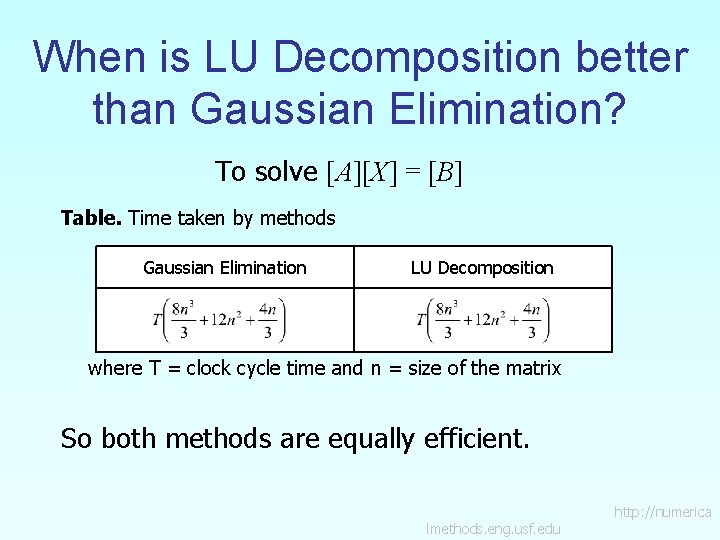 When is LU Decomposition better than Gaussian Elimination?

To solve $[A][X] = [B]$

**Table.** Time taken by methods

| Gaussian Elimination | LU Decomposition |
|---|---|
| $T\left(\frac{8n^3}{3}+12n^2+\frac{4n}{3}\right)$ | $T\left(\frac{8n^3}{3}+12n^2+\frac{4n}{3}\right)$ |

where T = clock cycle time and n = size of the matrix

So both methods are equally efficient.

http://numerica
lmethods.eng.usf.edu